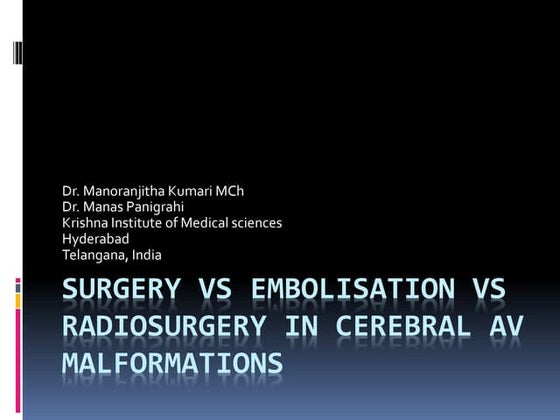 Dr. Manoranjitha Kumari MCh
Dr. Manas Panigrahi
Krishna Institute of Medical sciences
Hyderabad
Telangana, India

SURGERY VS EMBOLISATION VS RADIOSURGERY IN CEREBRAL AV MALFORMATIONS